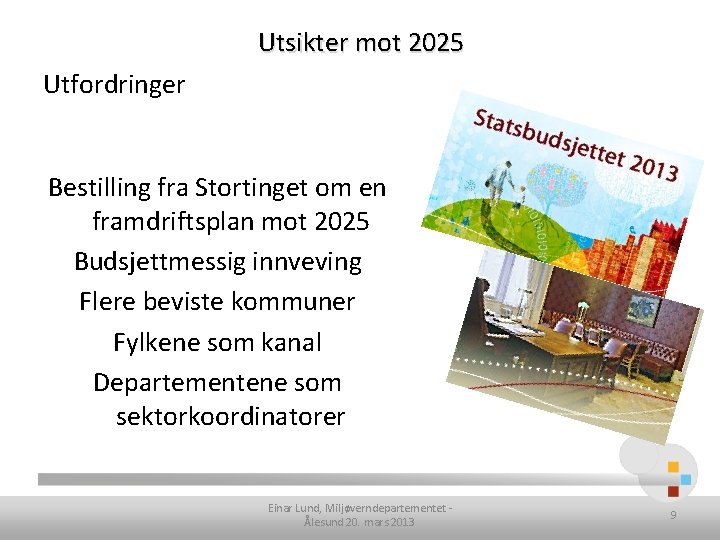 Utsikter mot 2025

Utfordringer

Bestilling fra Stortinget om en framdriftsplan mot 2025

Budsjettmessig innveving

Flere beviste kommuner

Fylkene som kanal

Departementene som sektorkoordinatorer

Statsbudsjettet 2013

Einar Lund, Miljøverndepartementet - Ålesund 20. mars 2013

9